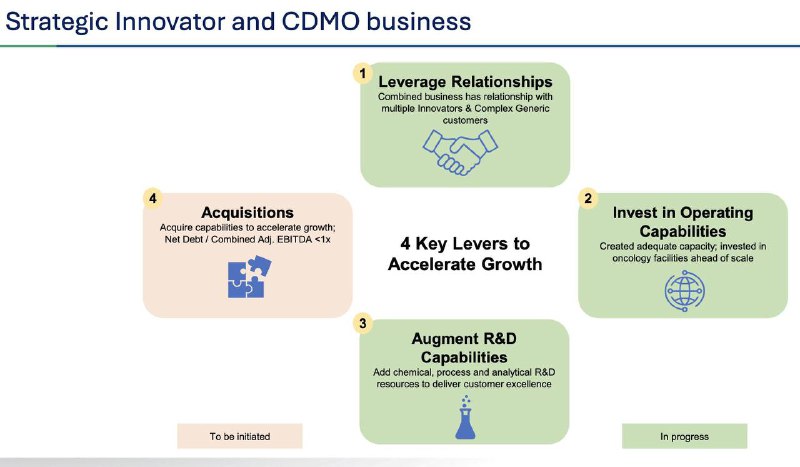 Strategic Innovator and CDMO business

1
Leverage Relationships
Combined business has relationship with multiple Innovators & Complex Generic customers

4
Acquisitions
Acquire capabilities to accelerate growth; Net Debt / Combined Adj. EBITDA <1x

4 Key Levers to Accelerate Growth

2
Invest in Operating Capabilities
Created adequate capacity; invested in oncology facilities ahead of scale

3
Augment R&D Capabilities
Add chemical, process and analytical R&D resources to deliver customer excellence

To be initiated

In progress